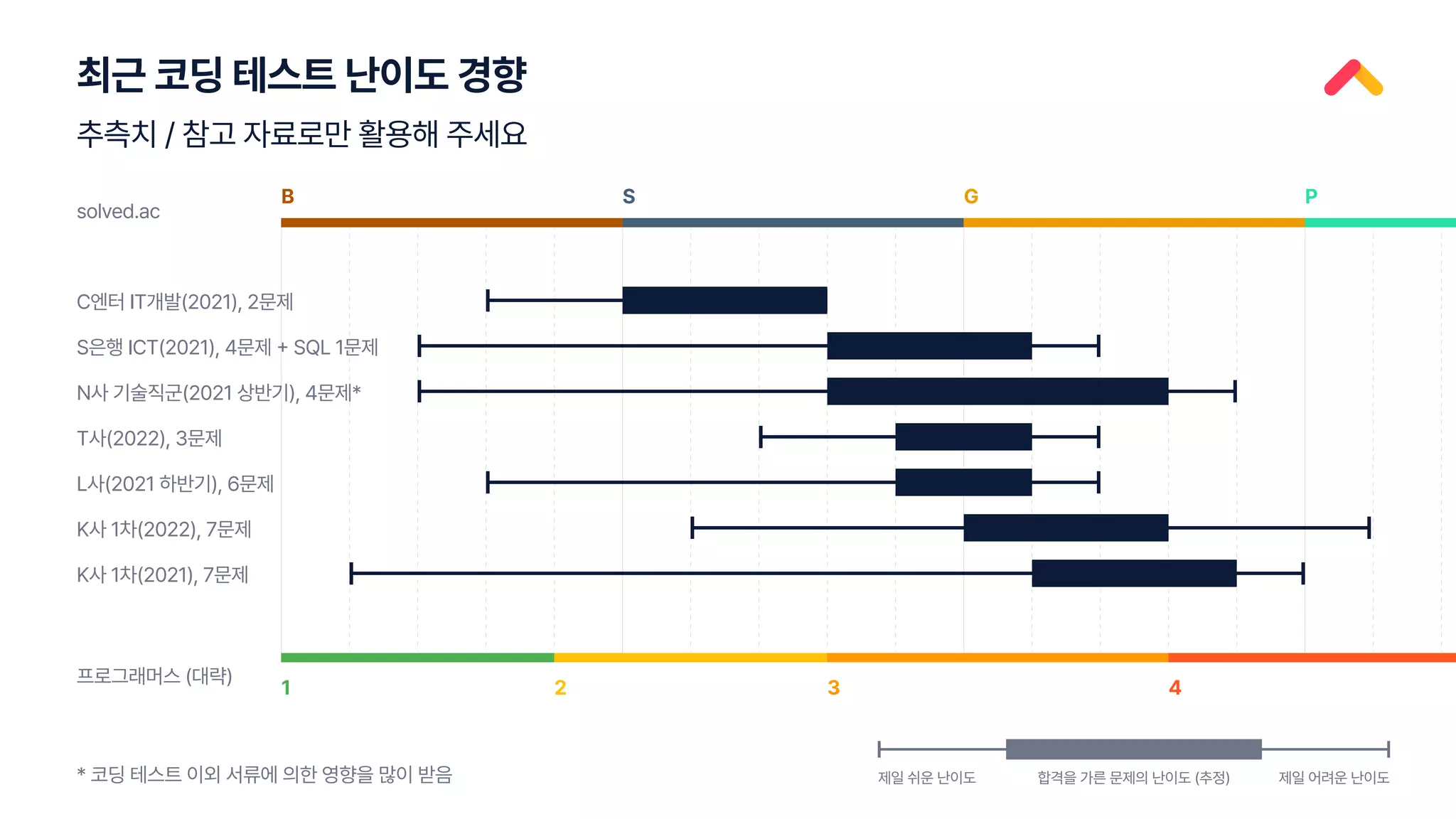 최근 코딩 테스트 난이도 경향

추측치 / 참고 자료로만 활용해 주세요

solved.ac

B S G P

C엔터 IT개발(2021), 2문제

S은행 ICT(2021), 4문제 + SQL 1문제

N사 기술직군(2021 상반기), 4문제*

T사(2022), 3문제

L사(2021 하반기), 6문제

K사 1차(2022), 7문제

K사 1차(2021), 7문제

프로그래머스 (대략)

1 2 3 4

* 코딩 테스트 이외 서류에 의한 영향을 많이 받음

제일 쉬운 난이도 합격을 가른 문제의 난이도 (추정) 제일 어려운 난이도